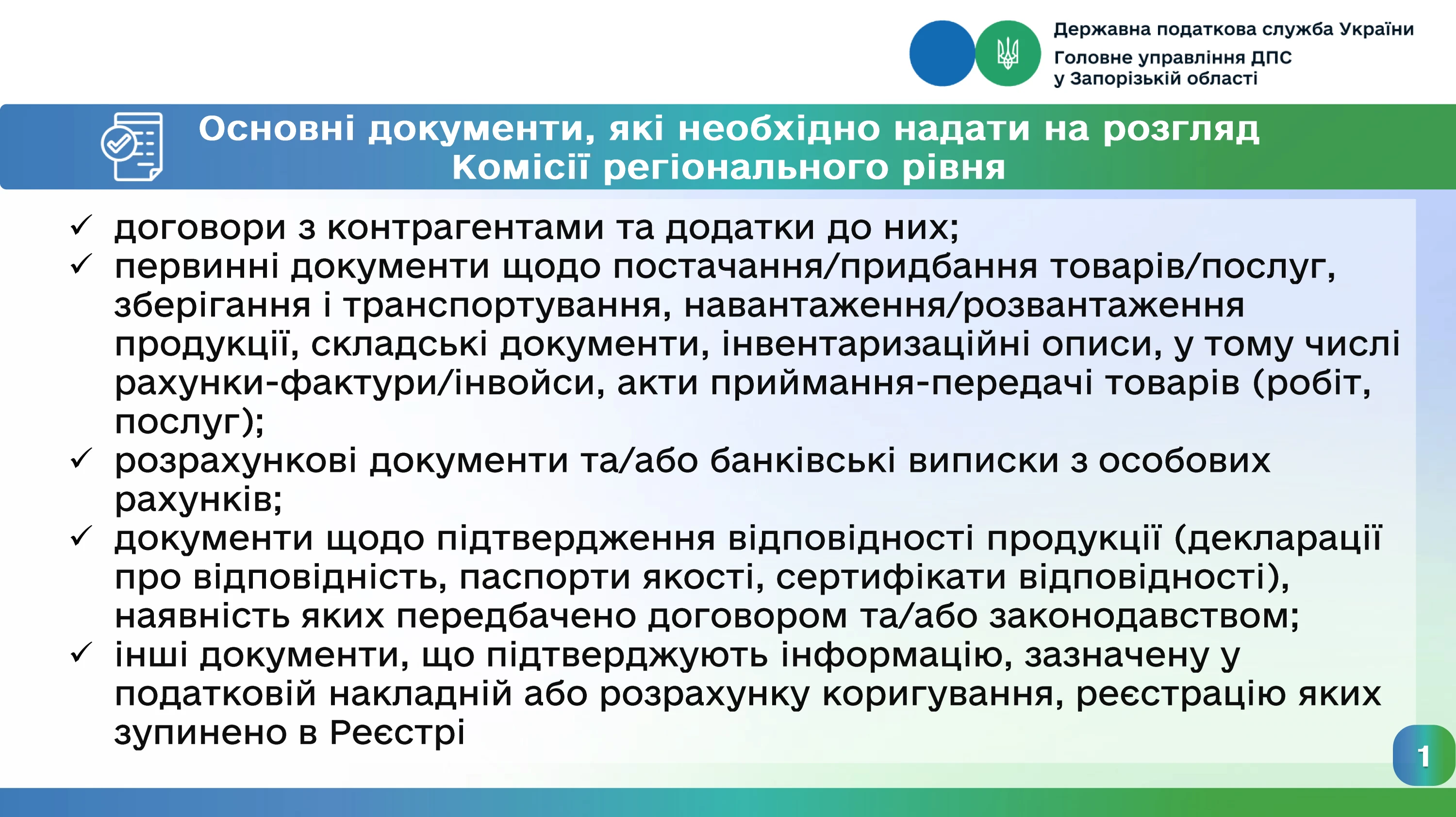 Державна податкова служба України
Головне управління ДПС у Запорізькій області

Основні документи, які необхідно надати на розгляд Комісії регіонального рівня

✓ договори з контрагентами та додатки до них;
✓ первинні документи щодо постачання/придбання товарів/послуг, зберігання і транспортування, навантаження/розвантаження продукції, складські документи, інвентаризаційні описи, у тому числі рахунки-фактури/інвойси, акти приймання-передачі товарів (робіт, послуг);
✓ розрахункові документи та/або банківські виписки з особових рахунків;
✓ документи щодо підтвердження відповідності продукції (декларації про відповідність, паспорти якості, сертифікати відповідності), наявність яких передбачено договором та/або законодавством;
✓ інші документи, що підтверджують інформацію, зазначену у податковій накладній або розрахунку коригування, реєстрацію яких зупинено в Реєстрі

1